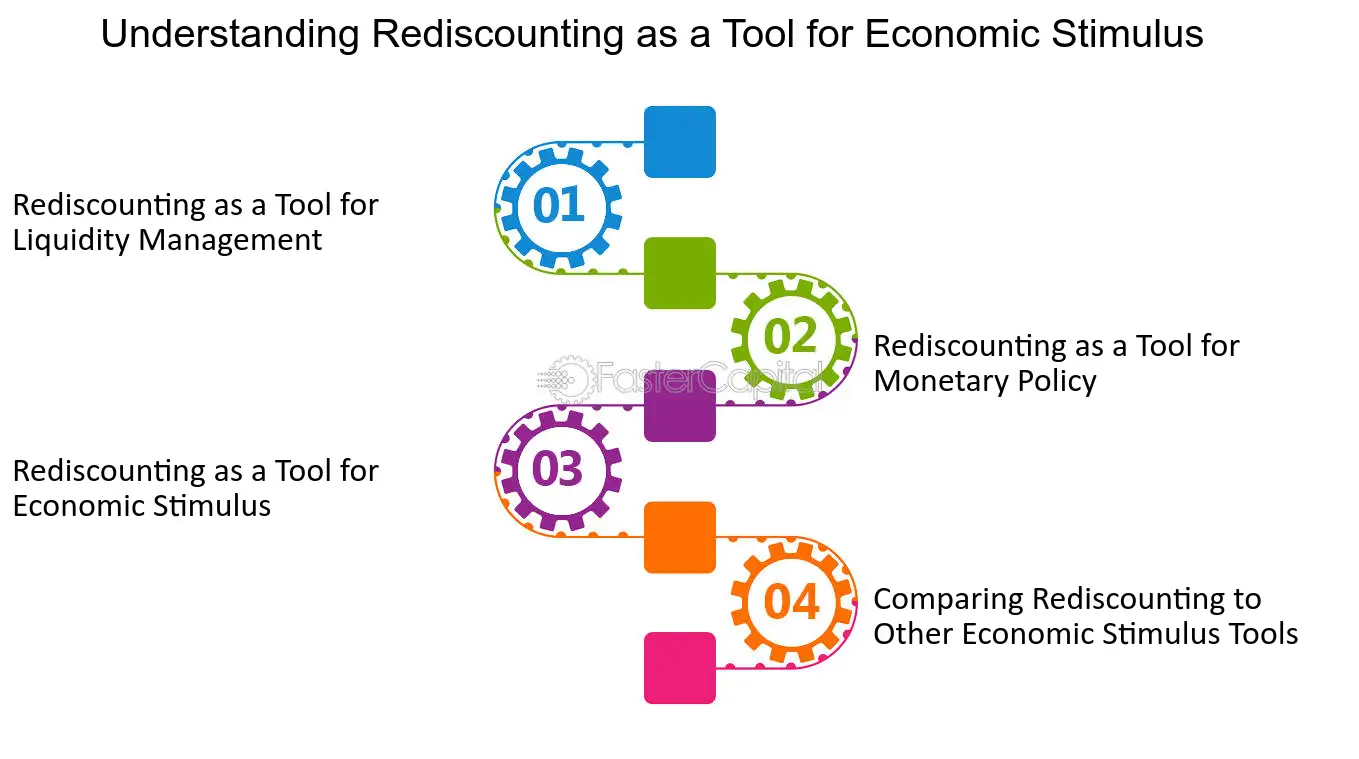 Understanding Rediscounting as a Tool for Economic Stimulus

01
Rediscounting as a Tool for Liquidity Management

02
Rediscounting as a Tool for Monetary Policy

FasterCapital

03
Rediscounting as a Tool for Economic Stimulus

04
Comparing Rediscounting to Other Economic Stimulus Tools